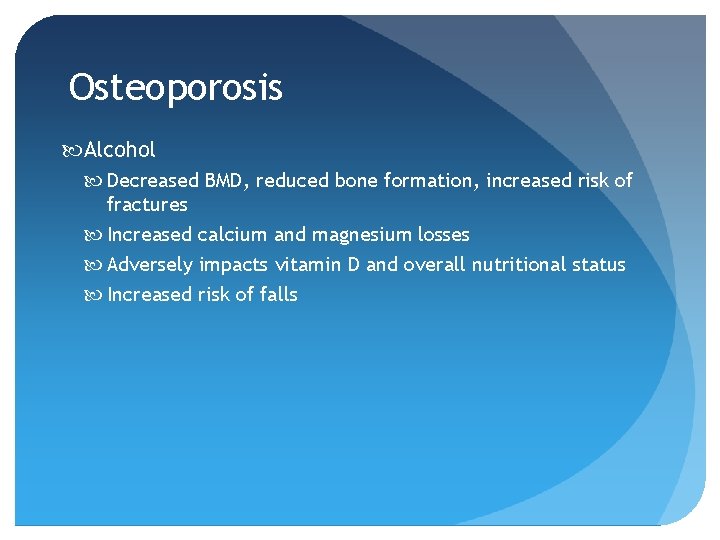 Osteoporosis

Alcohol

Decreased BMD, reduced bone formation, increased risk of fractures

Increased calcium and magnesium losses

Adversely impacts vitamin D and overall nutritional status

Increased risk of falls